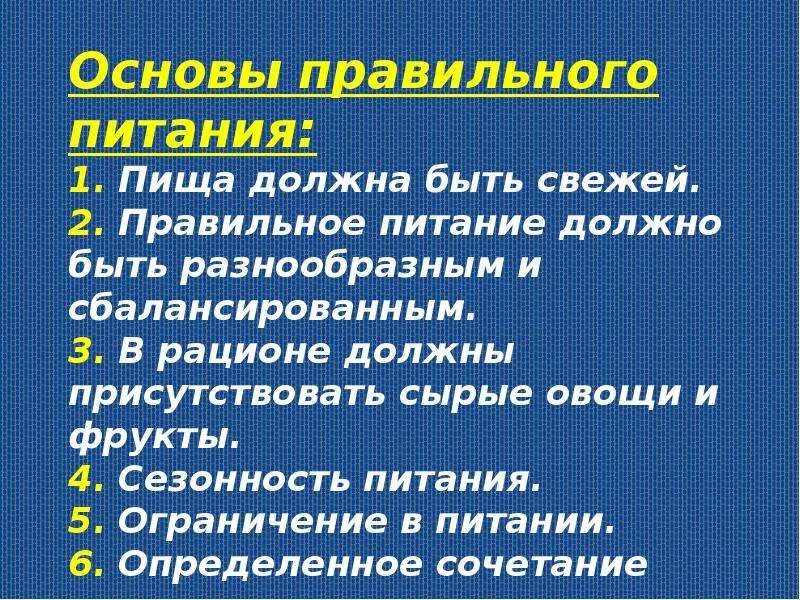 Основы правильного питания:
1. Пища должна быть свежей.
2. Правильное питание должно быть разнообразным и сбалансированным.
3. В рационе должны присутствовать сырые овощи и фрукты.
4. Сезонность питания.
5. Ограничение в питании.
6. Определенное сочетание